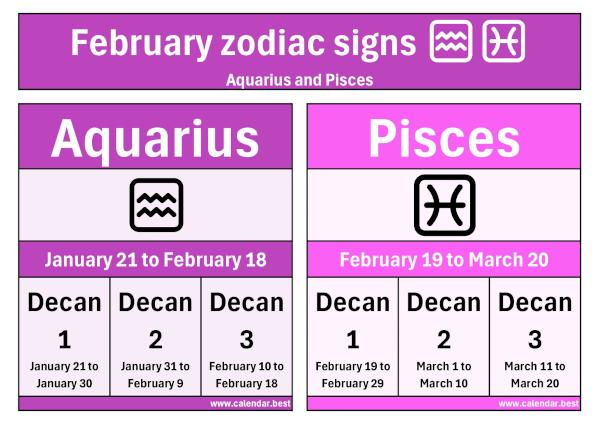 February zodiac signs ♒ ♓

Aquarius and Pisces

Aquarius

♒

January 21 to February 18

| Decan 1 | Decan 2 | Decan 3 |
|---|---|---|
| January 21 to January 30 | January 31 to February 9 | February 10 to February 18 |

www.calendar.best

Pisces

♓

February 19 to March 20

| Decan 1 | Decan 2 | Decan 3 |
|---|---|---|
| February 19 to February 29 | March 1 to March 10 | March 11 to March 20 |

www.calendar.best